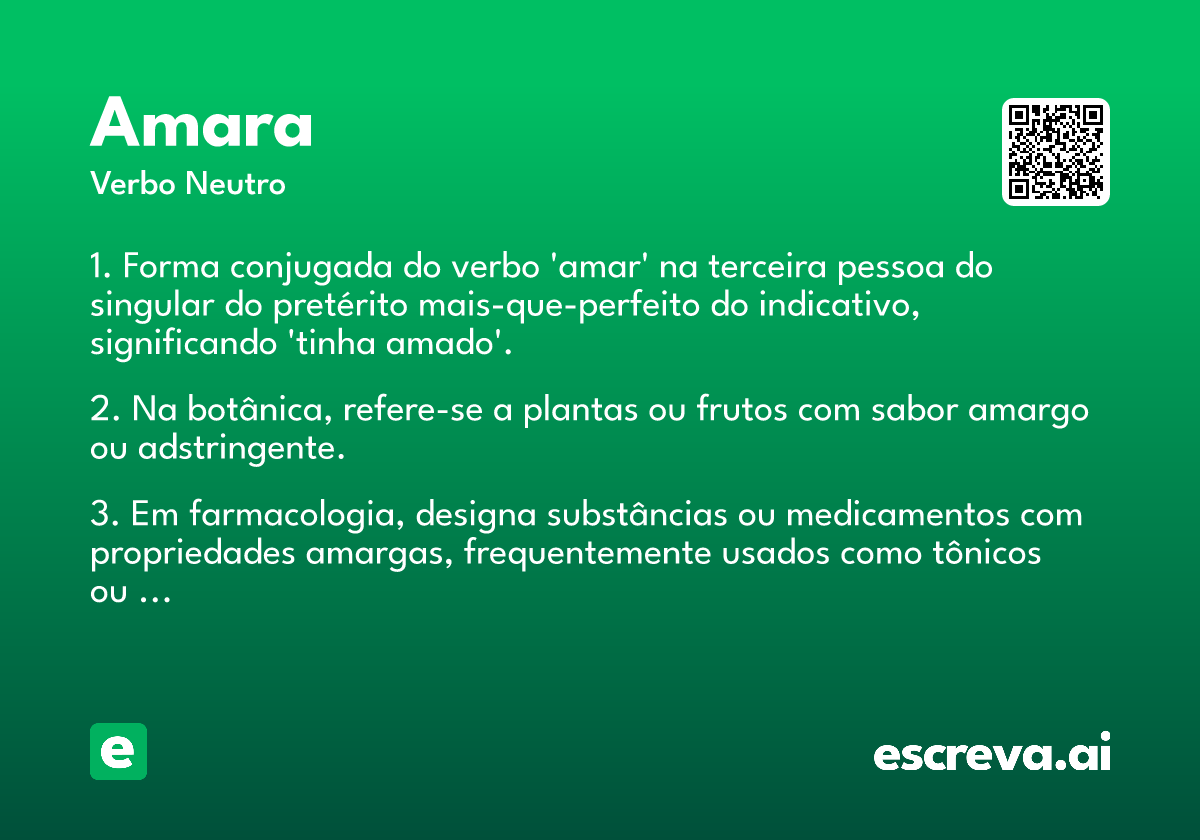 Amara

Verbo Neutro

1. Forma conjugada do verbo 'amar' na terceira pessoa do singular do pretérito mais-que-perfeito do indicativo, significando 'tinha amado'.

2. Na botânica, refere-se a plantas ou frutos com sabor amargo ou adstringente.

3. Em farmacologia, designa substâncias ou medicamentos com propriedades amargas, frequentemente usados como tônicos ou ...

e

escreva.ai